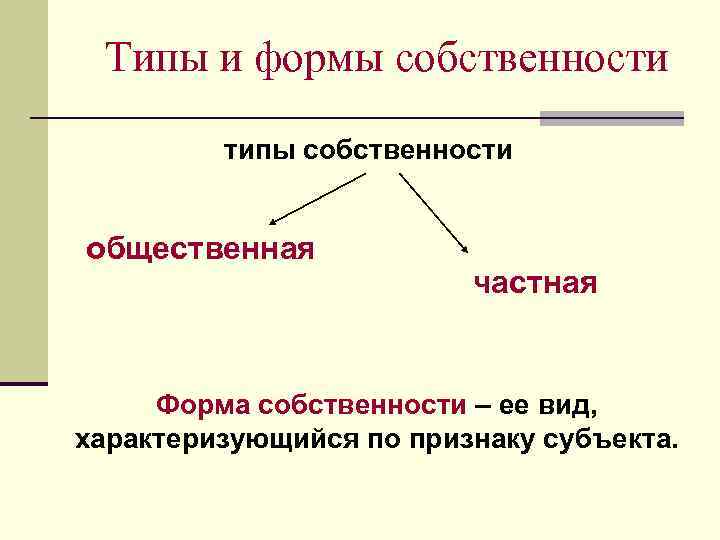 Типы и формы собственности

типы собственности

общественная

частная

Форма собственности – ее вид, характеризующийся по признаку субъекта.